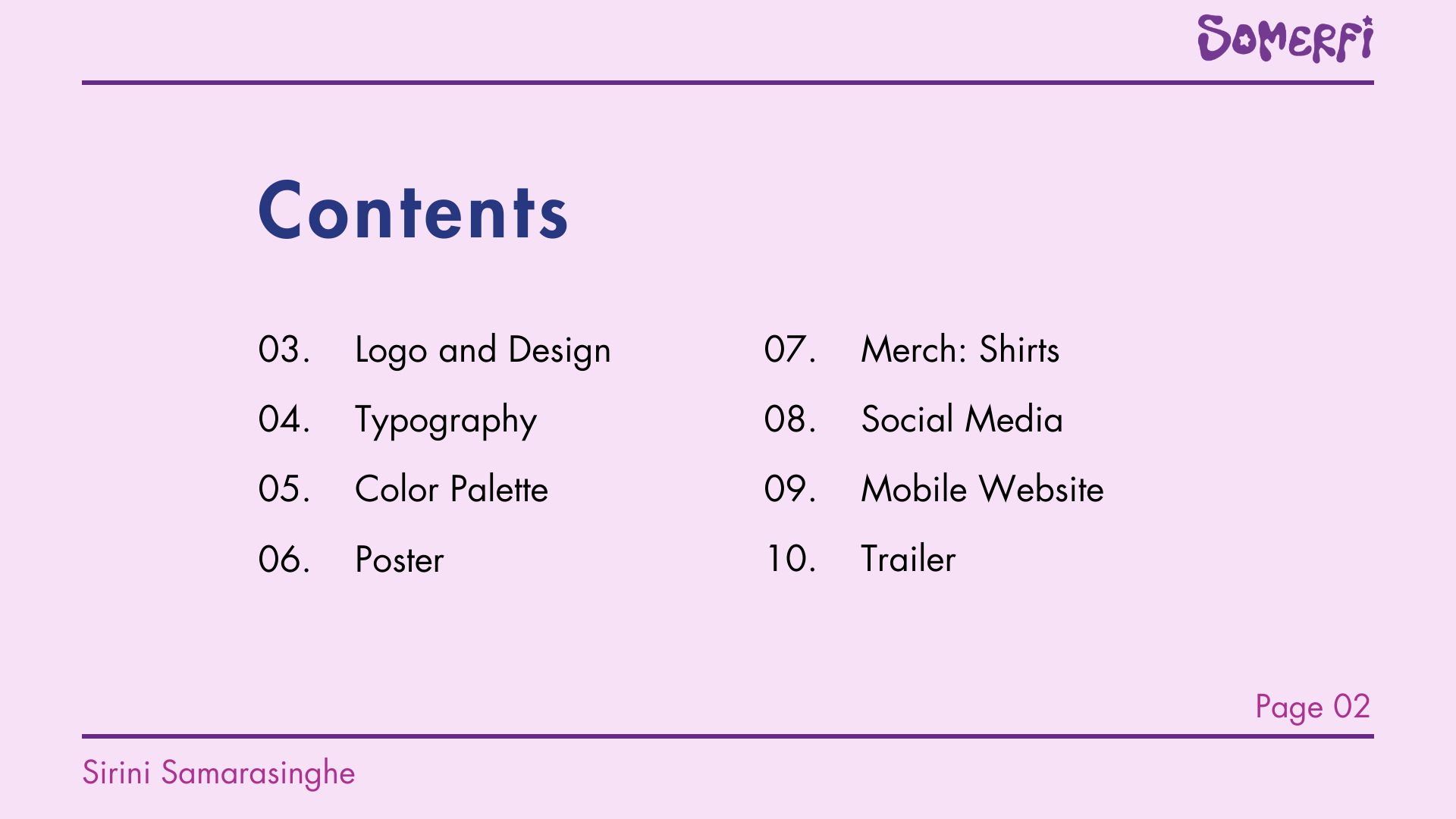 SOMERFI

Contents

03. Logo and Design

04. Typography

05. Color Palette

06. Poster

07. Merch: Shirts

08. Social Media

09. Mobile Website

10. Trailer

Page 02

Sirini Samarasinghe